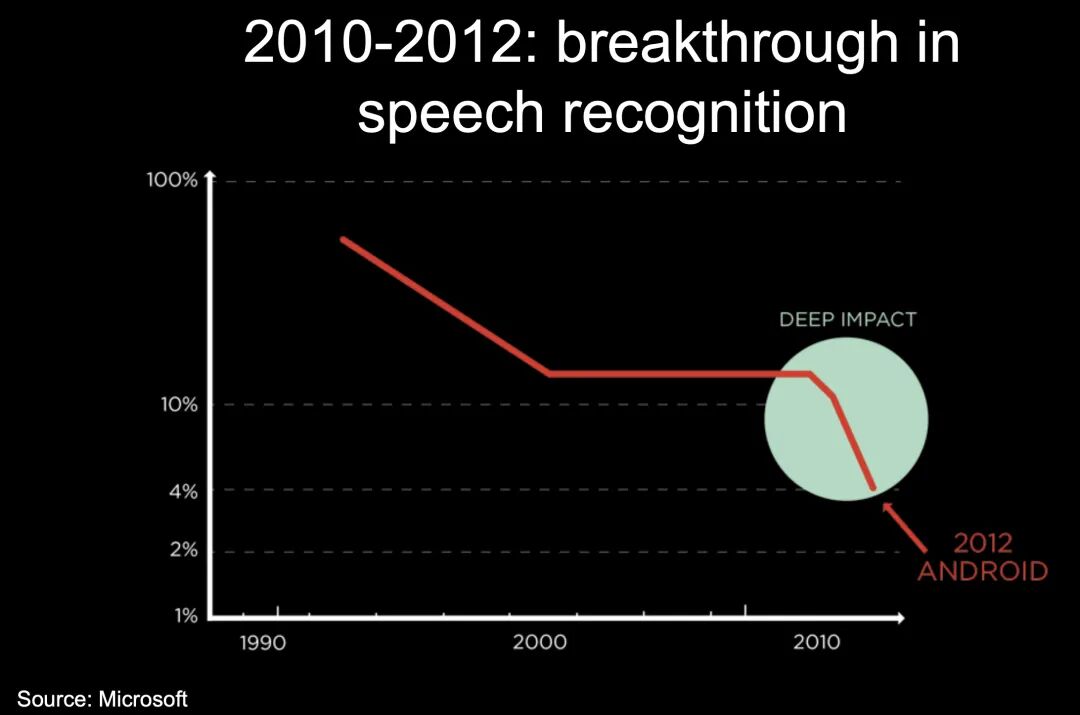 2010-2012: breakthrough in speech recognition

100%
10%
4%
2%
1%

DEEP IMPACT

2012
ANDROID

1990
2000
2010

Source: Microsoft